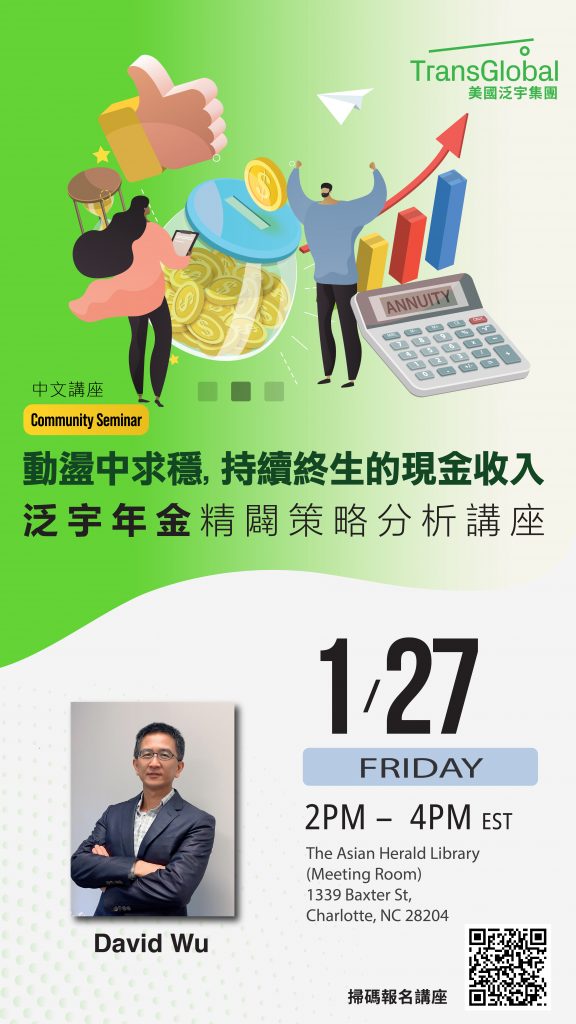 TransGlobal
美國泛宇集團

ANNUITY

中文講座
Community Seminar

動盪中求穩, 持續終生的現金收入
泛宇年金精闢策略分析講座

1/27
FRIDAY
2PM – 4PM EST

The Asian Herald Library (Meeting Room)
1339 Baxter St,
Charlotte, NC 28204

David Wu

掃碼報名講座